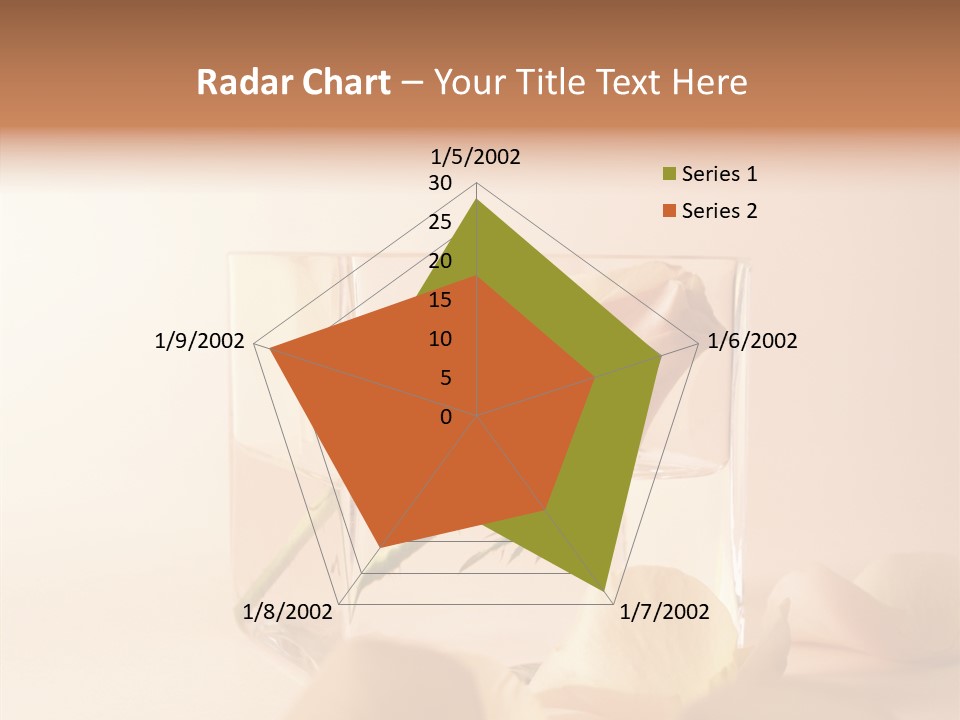 Radar Chart – Your Title Text Here

1/5/2002
30
25
20
15
10
5
0
1/6/2002
1/7/2002
1/8/2002
1/9/2002

Series 1
Series 2